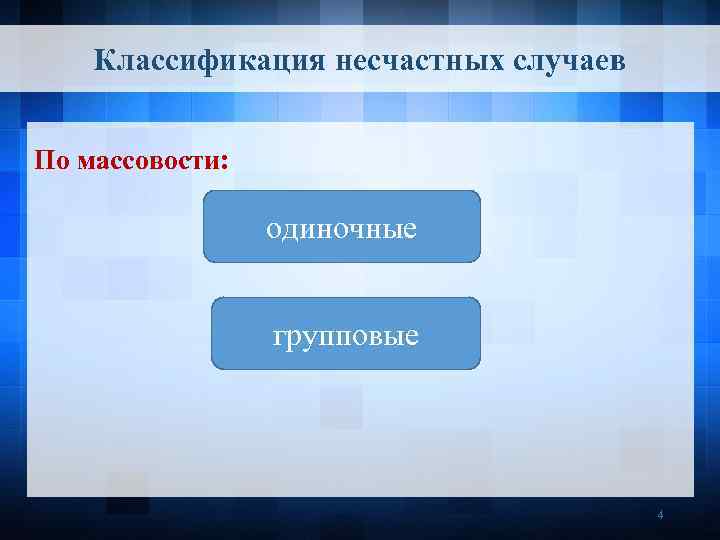 Классификация несчастных случаев

По массовости:

одиночные

групповые

4